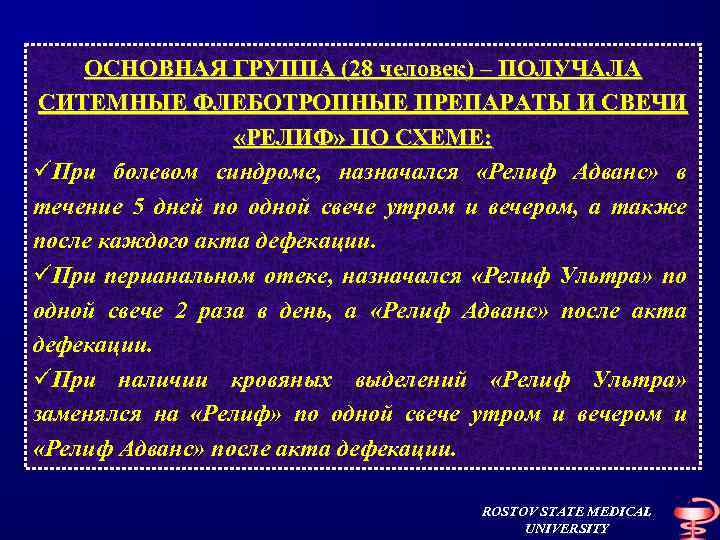 ОСНОВНАЯ ГРУППА (28 человек) – ПОЛУЧАЛА СИТЕМНЫЕ ФЛЕБОТРОПНЫЕ ПРЕПАРАТЫ И СВЕЧИ «РЕЛИФ» ПО СХЕМЕ:

✓При болевом синдроме, назначался «Релиф Адванс» в течение 5 дней по одной свече утром и вечером, а также после каждого акта дефекации.

✓При перианальном отеке, назначался «Релиф Ультра» по одной свече 2 раза в день, а «Релиф Адванс» после акта дефекации.

✓При наличии кровяных выделений «Релиф Ультра» заменялся на «Релиф» по одной свече утром и вечером и «Релиф Адванс» после акта дефекации.

ROSTOV STATE MEDICAL UNIVERSITY